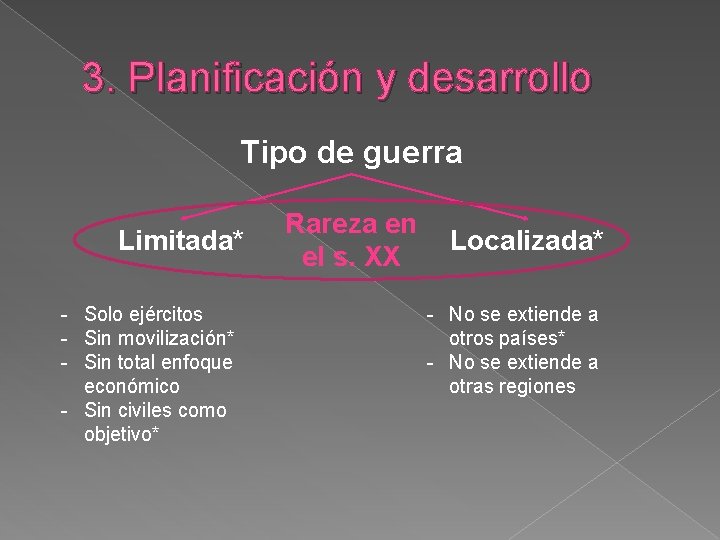 3. Planificación y desarrollo

Tipo de guerra

Limitada*

Rareza en el s. XX

Localizada*

- Solo ejércitos
- Sin movilización*
- Sin total enfoque económico
- Sin civiles como objetivo*

- No se extiende a otros países*
- No se extiende a otras regiones